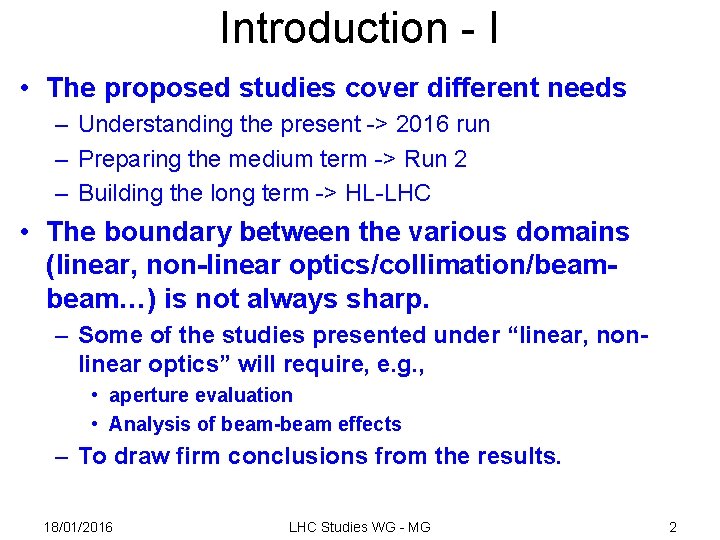 Introduction - I

• The proposed studies cover different needs
– Understanding the present -> 2016 run
– Preparing the medium term -> Run 2
– Building the long term -> HL-LHC

• The boundary between the various domains (linear, non-linear optics/collimation/beam-beam…) is not always sharp.
– Some of the studies presented under “linear, non-linear optics” will require, e.g.,
• aperture evaluation
• Analysis of beam-beam effects
– To draw firm conclusions from the results.

18/01/2016 LHC Studies WG - MG 2